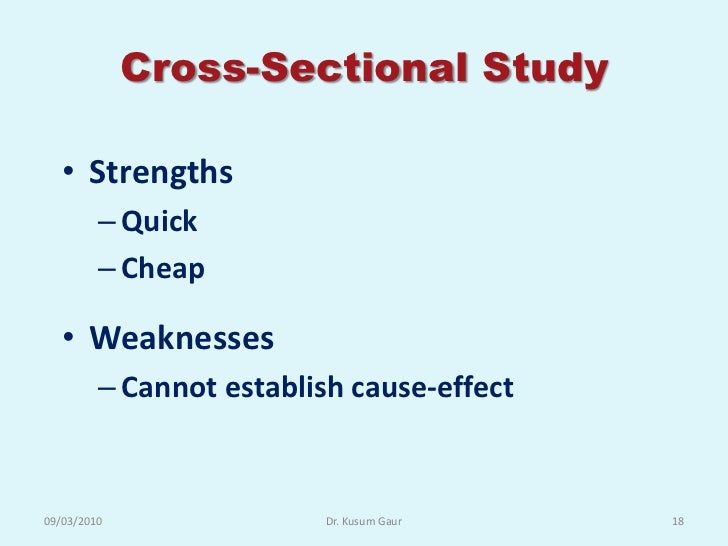 Cross-Sectional Study

• Strengths
– Quick
– Cheap

• Weaknesses
– Cannot establish cause-effect

09/03/2010 Dr. Kusum Gaur 18